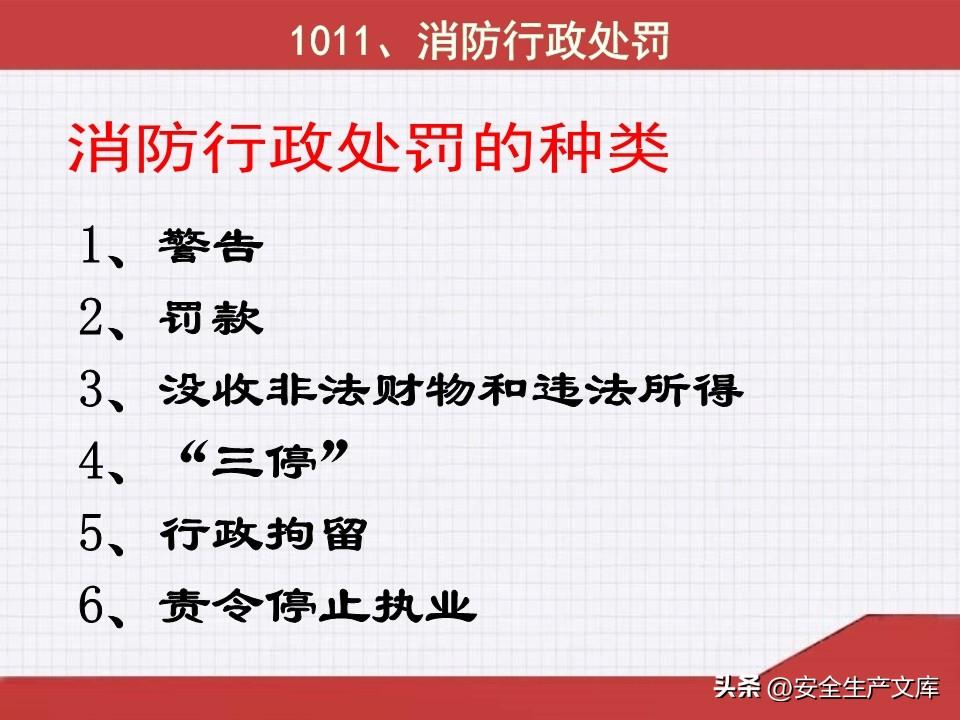 1011、消防行政处罚

消防行政处罚的种类

1、警告

2、罚款

3、没收非法财物和违法所得

4、“三停”

5、行政拘留

6、责令停止执业

头条 @安全生产文库